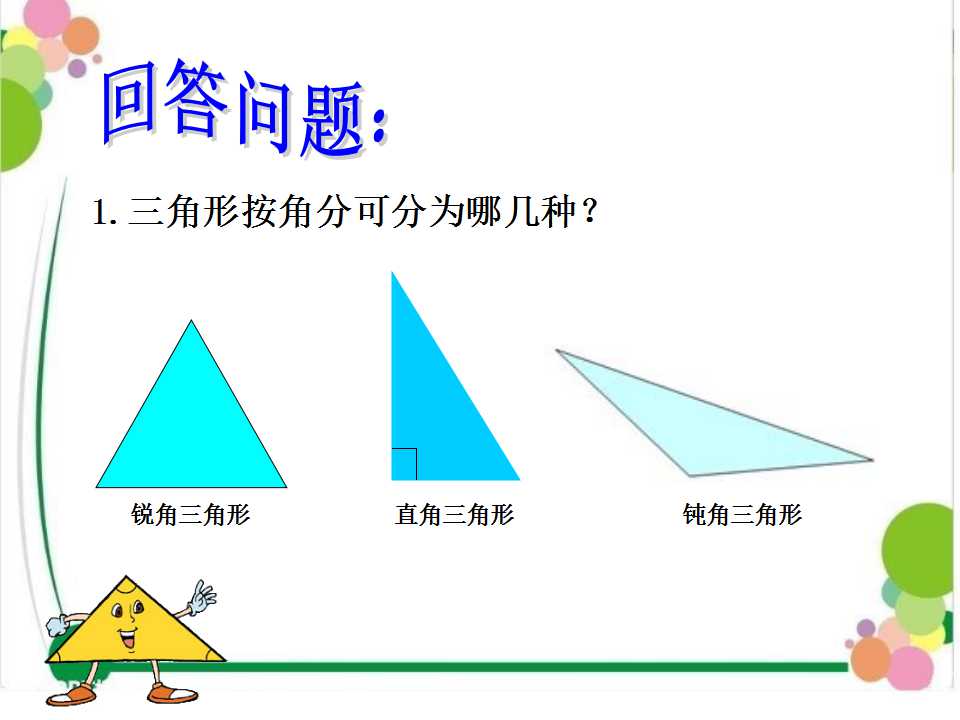 回答问题:

1.三角形按角分可分为哪几种?

锐角三角形 直角三角形 钝角三角形